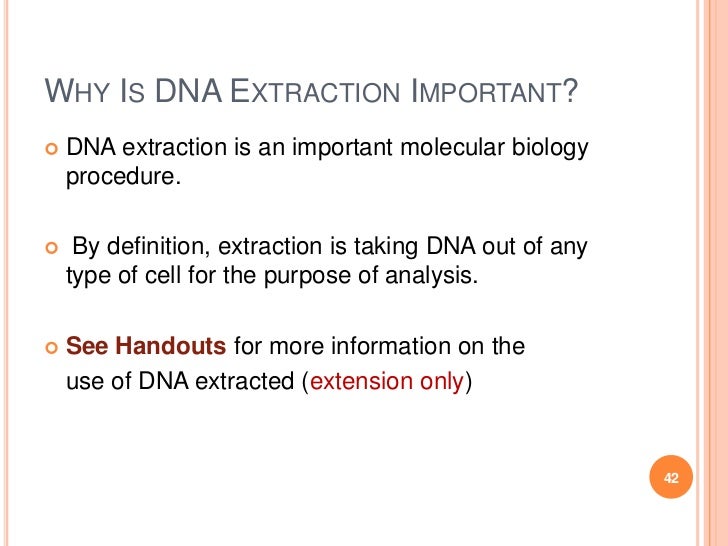 WHY IS DNA EXTRACTION IMPORTANT?

DNA extraction is an important molecular biology procedure.

By definition, extraction is taking DNA out of any type of cell for the purpose of analysis.

See Handouts for more information on the use of DNA extracted (extension only)

42